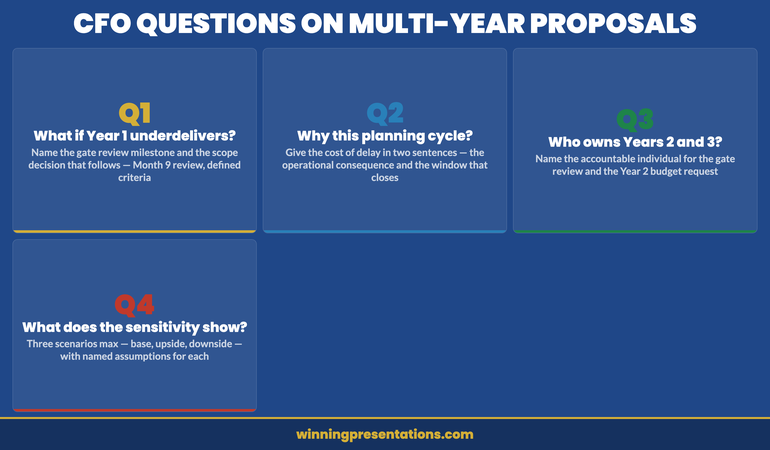 CFO QUESTIONS ON MULTI-YEAR PROPOSALS

Q1
What if Year 1 underdelivers?
Name the gate review milestone and the scope decision that follows — Month 9 review, defined criteria

Q2
Why this planning cycle?
Give the cost of delay in two sentences — the operational consequence and the window that closes

Q3
Who owns Years 2 and 3?
Name the accountable individual for the gate review and the Year 2 budget request

Q4
What does the sensitivity show?
Three scenarios max — base, upside, downside — with named assumptions for each

winningpresentations.com